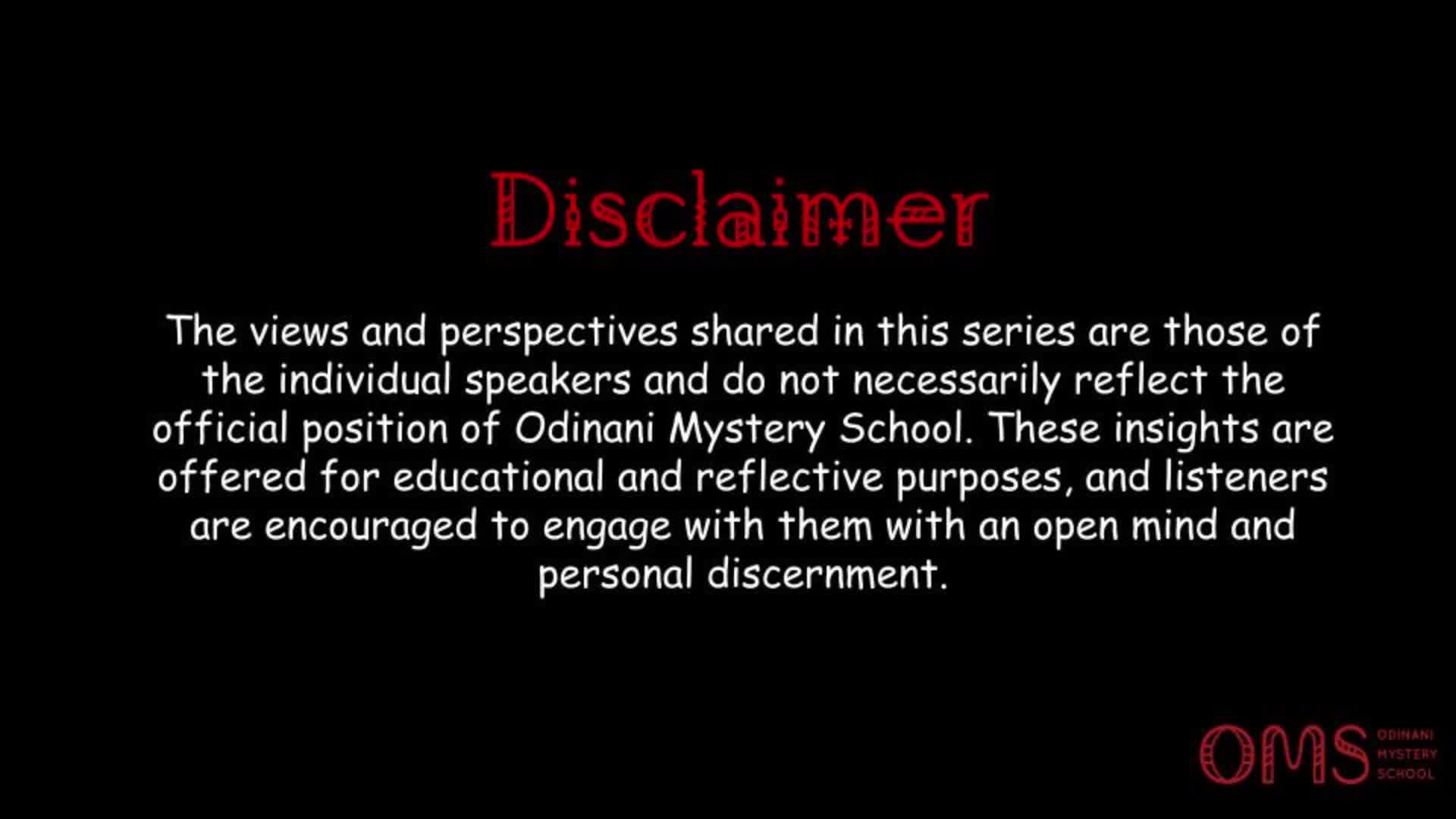 Disclaimer

The views and perspectives shared in this series are those of the individual speakers and do not necessarily reflect the official position of Odinani Mystery School. These insights are offered for educational and reflective purposes, and listeners are encouraged to engage with them with an open mind and personal discernment.

OMS ODINANI MYSTERY SCHOOL